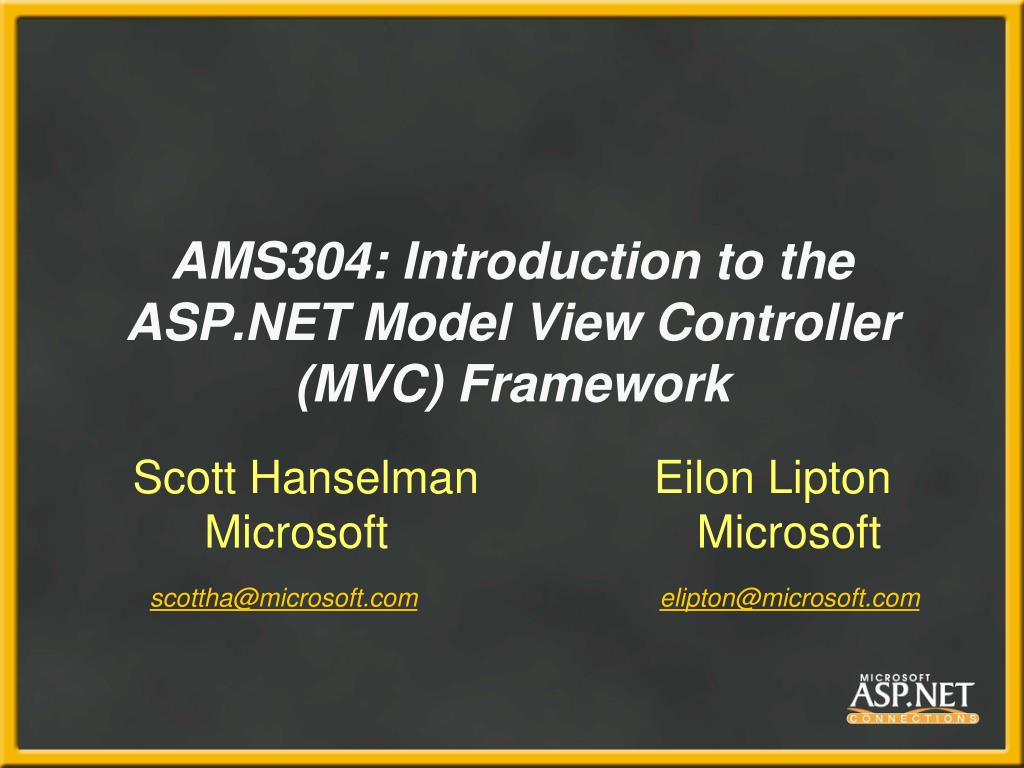 AMS304: Introduction to the ASP.NET Model View Controller (MVC) Framework

Scott Hanselman
Microsoft

scottha@microsoft.com

Eilon Lipton
Microsoft

elipton@microsoft.com

MICROSOFT
ASP.NET
CONNECTIONS